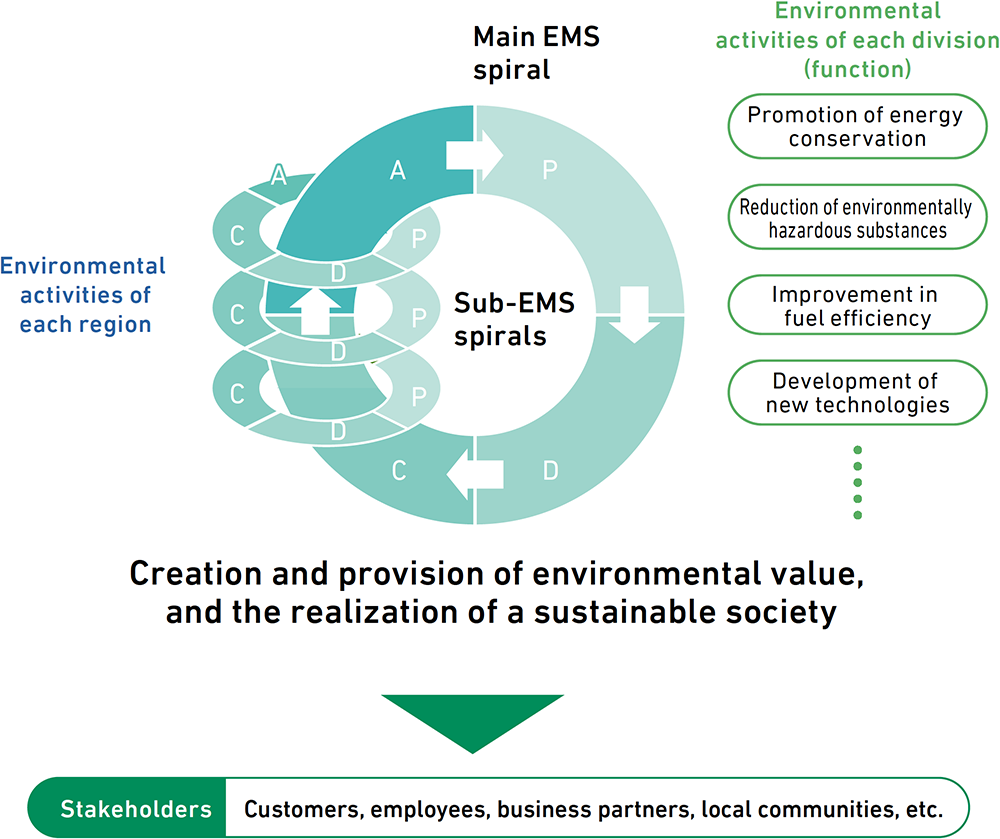 Main EMS spiral

Environmental activities of each division (function)

Promotion of energy conservation

Reduction of environmentally hazardous substances

Improvement in fuel efficiency

Development of new technologies

Environmental activities of each region

A
A
P
C
P
D
C
P
D
C
P
D
C
D

Sub-EMS spirals

Creation and provision of environmental value, and the realization of a sustainable society

Stakeholders Customers, employees, business partners, local communities, etc.